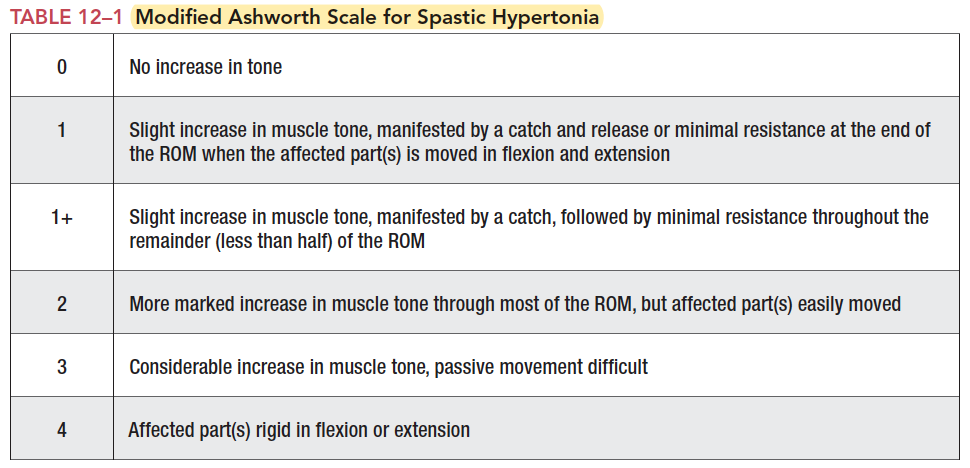 TABLE 12–1 Modified Ashworth Scale for Spastic Hypertonia

| | |
|---|---|
| 0 | No increase in tone |
| 1 | Slight increase in muscle tone, manifested by a catch and release or minimal resistance at the end of the ROM when the affected part(s) is moved in flexion and extension |
| 1+ | Slight increase in muscle tone, manifested by a catch, followed by minimal resistance throughout the remainder (less than half) of the ROM |
| 2 | More marked increase in muscle tone through most of the ROM, but affected part(s) easily moved |
| 3 | Considerable increase in muscle tone, passive movement difficult |
| 4 | Affected part(s) rigid in flexion or extension |